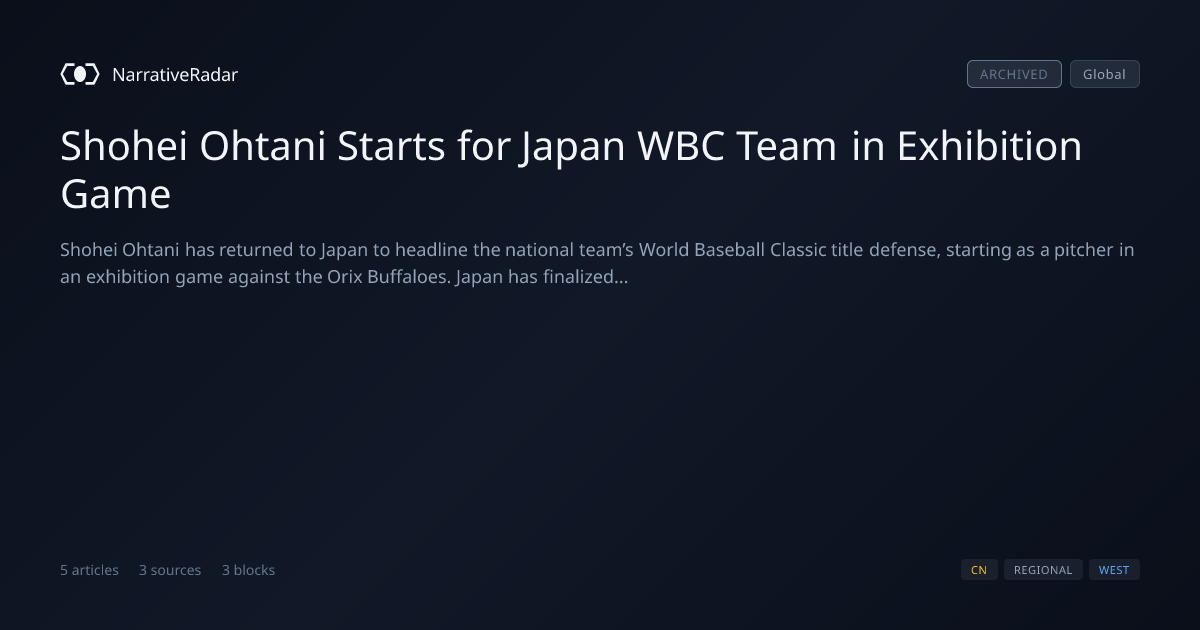 NarrativeRadar

ARCHIVED Global

Shohei Ohtani Starts for Japan WBC Team in Exhibition Game

Shohei Ohtani has returned to Japan to headline the national team's World Baseball Classic title defense, starting as a pitcher in an exhibition game against the Orix Buffaloes. Japan has finalized...

5 articles 3 sources 3 blocks

CN REGIONAL WEST